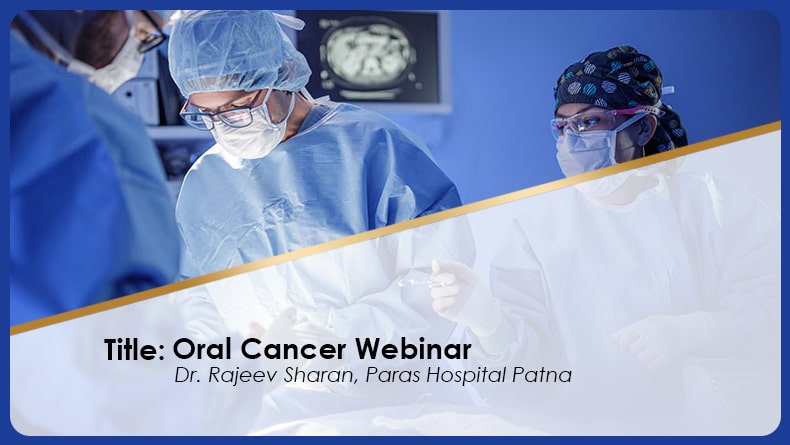 Title: Oral Cancer Webinar
Dr. Rajeev Sharan, Paras Hospital Patna